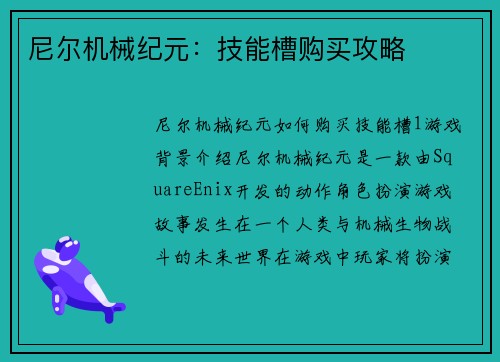 尼尔机械纪元：技能槽购买攻略

尼尔机械纪元如何购买技能槽1游戏背景介绍尼尔机械纪元是一款由SquareEnix开发的动作角色扮演游戏故事发生在一个人类与机械生物战斗的未来世界在游戏中玩家将扮演